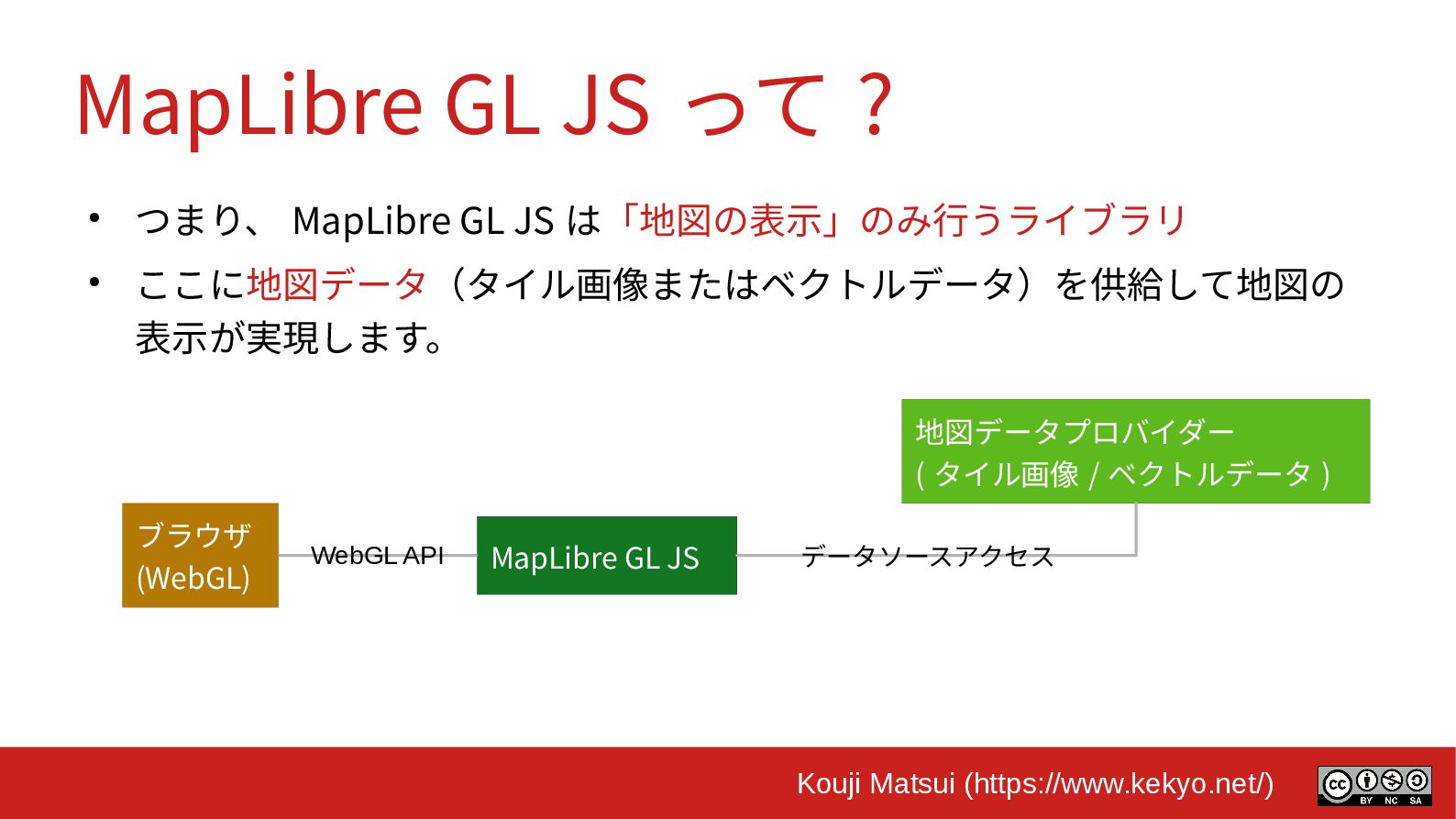 MapLibre GL JS って？

• つまり、 MapLibre GL JS は「地図の表示」のみ行うライブラリ

• ここに地図データ（タイル画像またはベクトルデータ）を供給して地図の表示が実現します。

地図データプロバイダー
( タイル画像 / ベクトルデータ )

ブラウザ
(WebGL)

WebGL API

MapLibre GL JS

データソースアクセス

Kouji Matsui (https://www.kekyo.net/)

cc BY NC SA